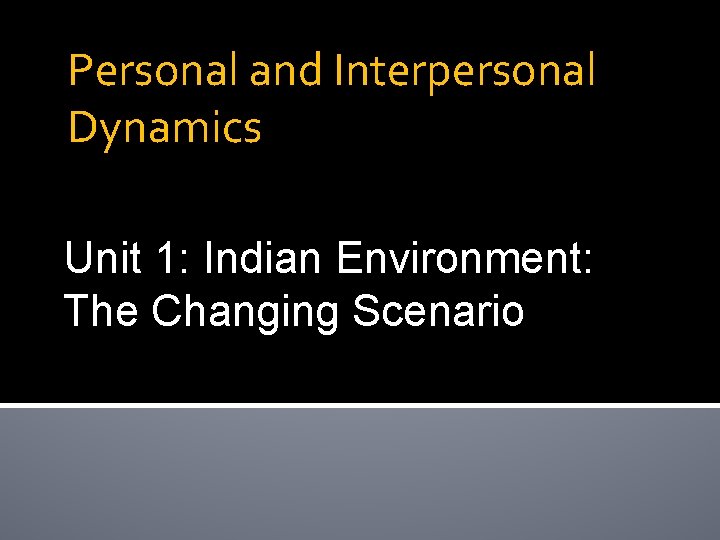 Personal and Interpersonal Dynamics

Unit 1: Indian Environment: The Changing Scenario